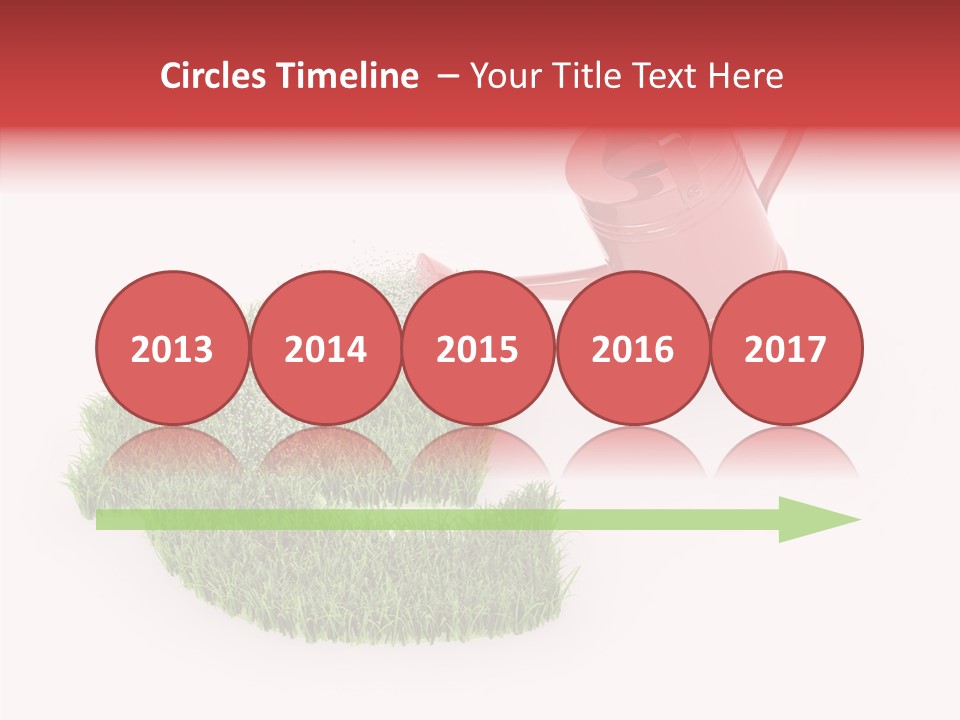 Circles Timeline – Your Title Text Here

2013

2014

2015

2016

2017